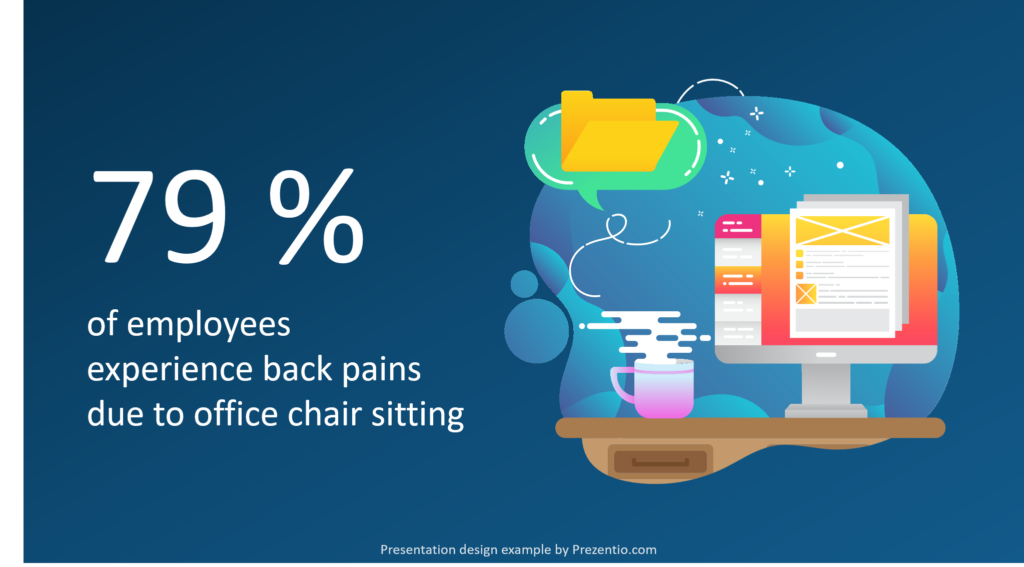 79 %

of employees experience back pains due to office chair sitting

Presentation design example by Prezentio.com